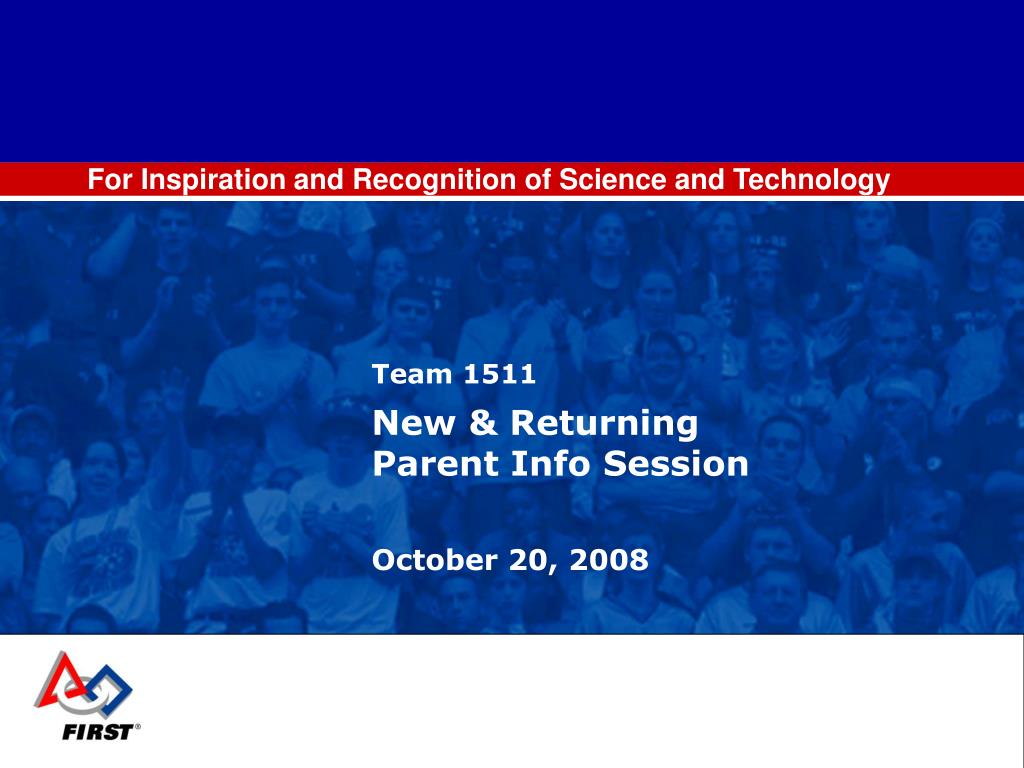 For Inspiration and Recognition of Science and Technology

Team 1511

New & Returning Parent Info Session

October 20, 2008

FIRST®